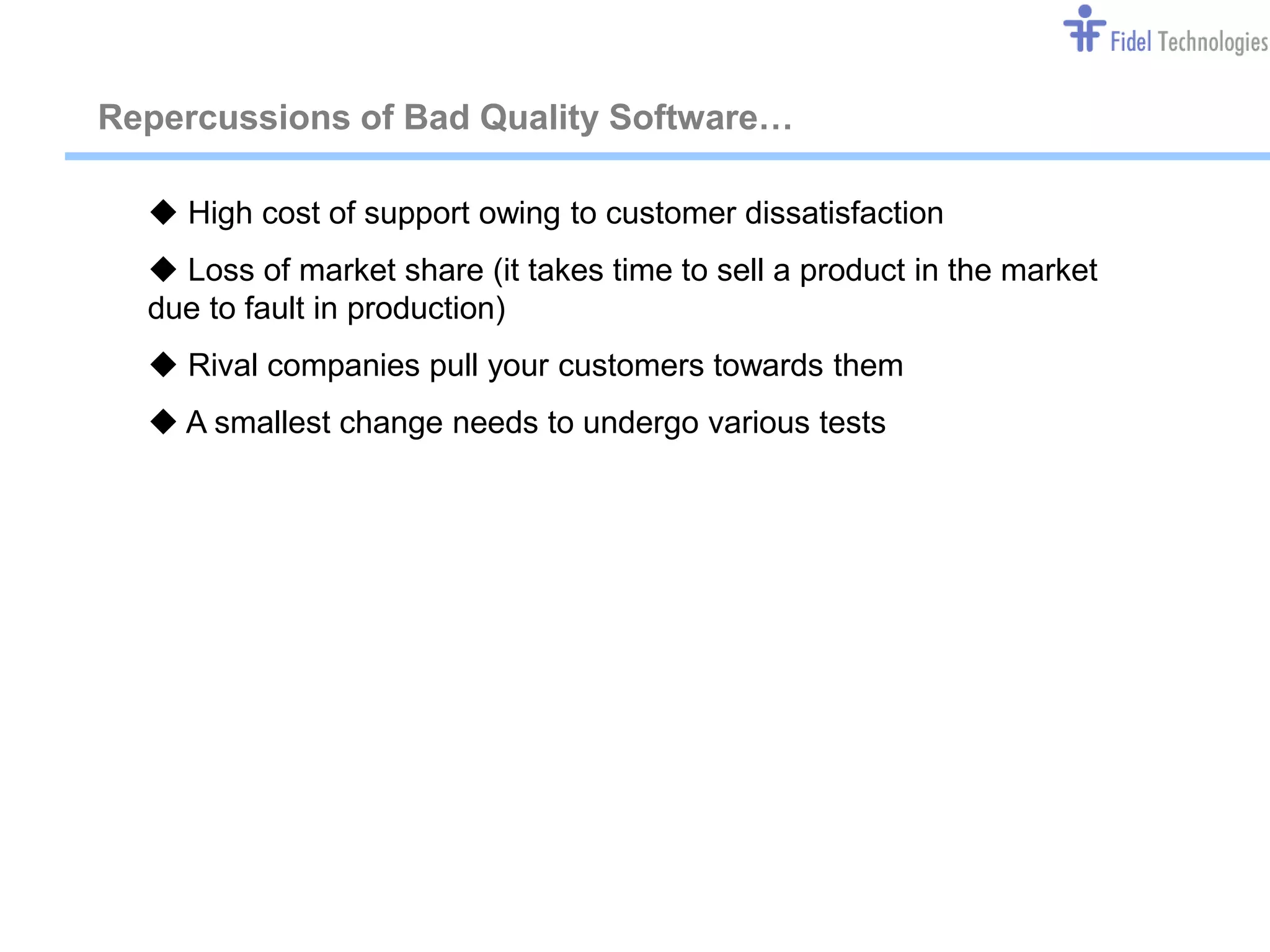 Fidel Technologies

Repercussions of Bad Quality Software…

◆ High cost of support owing to customer dissatisfaction

◆ Loss of market share (it takes time to sell a product in the market due to fault in production)

◆ Rival companies pull your customers towards them

◆ A smallest change needs to undergo various tests